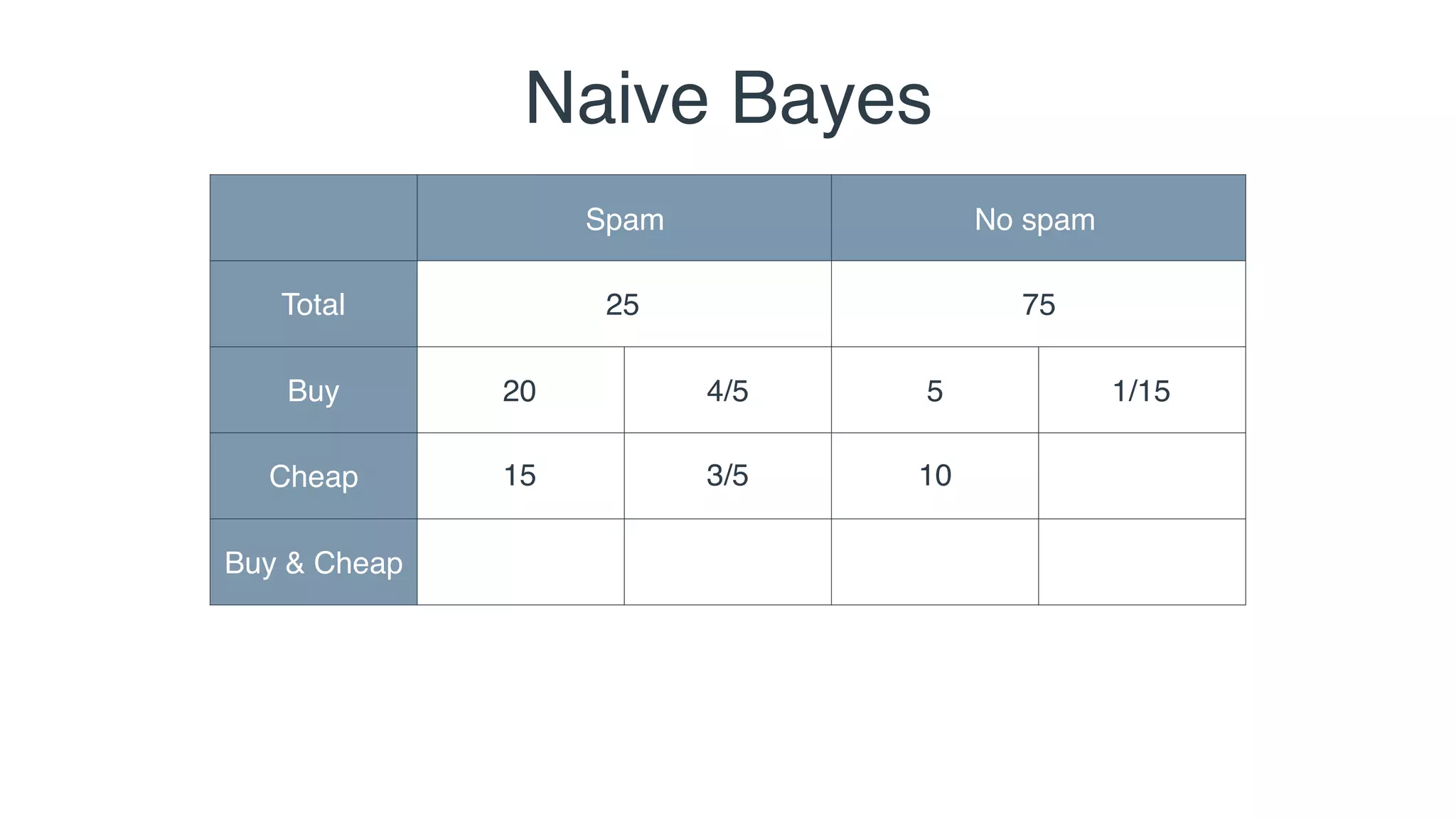 Naive Bayes

| | Spam | | No spam | |
|---|---|---|---|---|
| Total | 25 | | 75 | |
| Buy | 20 | 4/5 | 5 | 1/15 |
| Cheap | 15 | 3/5 | 10 | |
| Buy & Cheap | | | | |